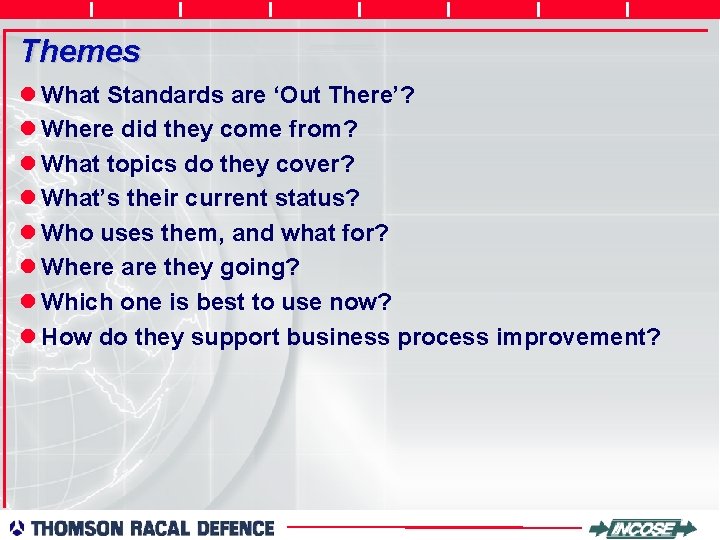 Themes

• What Standards are 'Out There'?
• Where did they come from?
• What topics do they cover?
• What's their current status?
• Who uses them, and what for?
• Where are they going?
• Which one is best to use now?
• How do they support business process improvement?

THOMSON RACAL DEFENCE

INCOSE